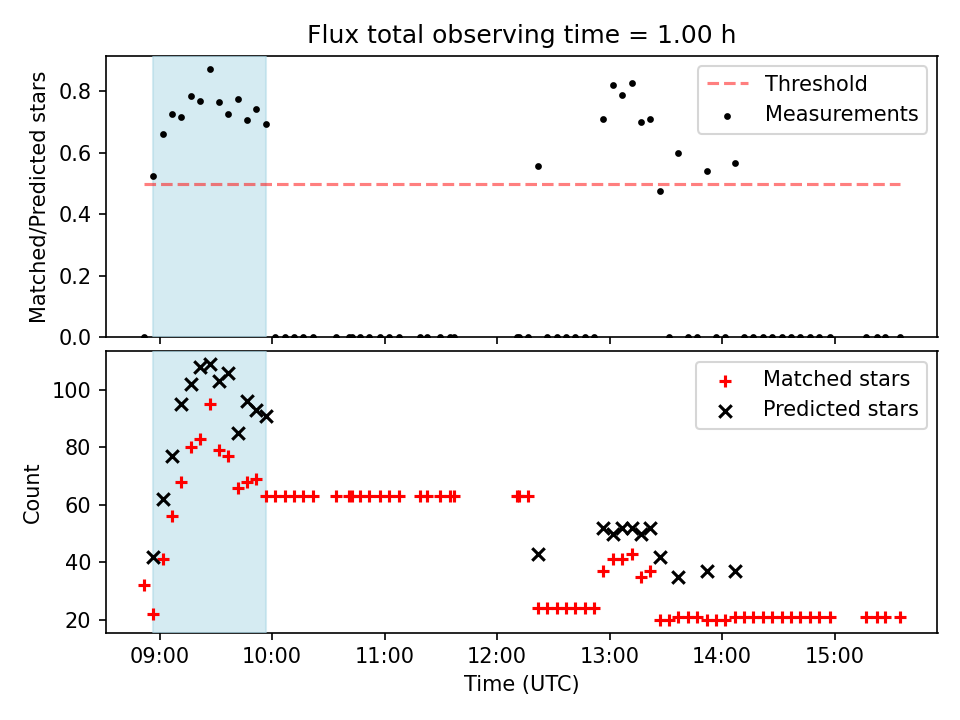 Flux total observing time = 1.00 h

Matched/Predicted stars

0.8
0.6
0.4
0.2
0.0

Threshold
Measurements

Count

100
80
60
40
20

Matched stars
Predicted stars

09:00 10:00 11:00 12:00 13:00 14:00 15:00

Time (UTC)